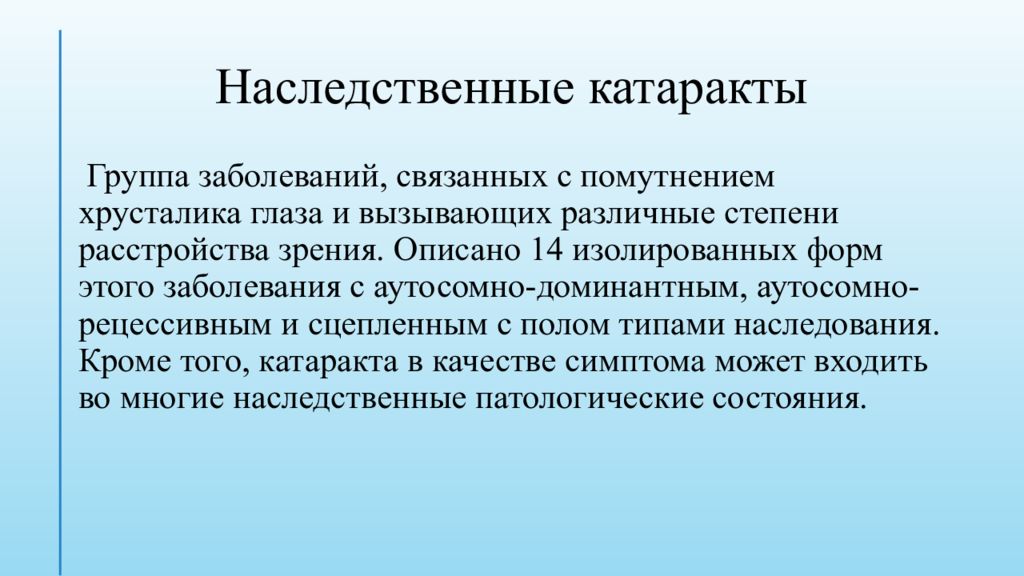 Наследственные катаракты

Группа заболеваний, связанных с помутнением хрусталика глаза и вызывающих различные степени расстройства зрения. Описано 14 изолированных форм этого заболевания с аутосомно-доминантным, аутосомно-рецессивным и сцепленным с полом типами наследования. Кроме того, катаракта в качестве симптома может входить во многие наследственные патологические состояния.